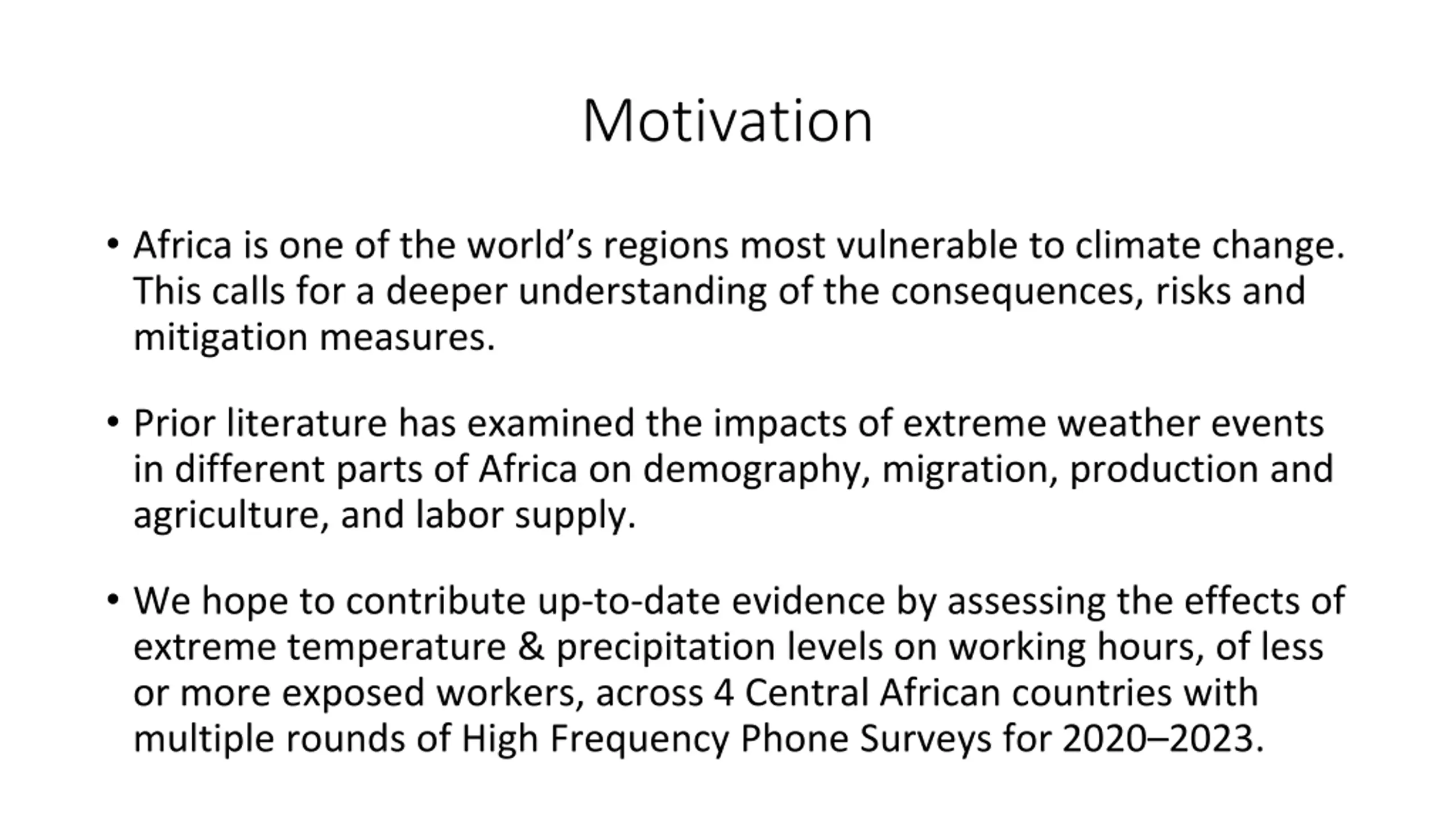 Motivation

• Africa is one of the world’s regions most vulnerable to climate change. This calls for a deeper understanding of the consequences, risks and mitigation measures.

• Prior literature has examined the impacts of extreme weather events in different parts of Africa on demography, migration, production and agriculture, and labor supply.

• We hope to contribute up-to-date evidence by assessing the effects of extreme temperature & precipitation levels on working hours, of less or more exposed workers, across 4 Central African countries with multiple rounds of High Frequency Phone Surveys for 2020–2023.